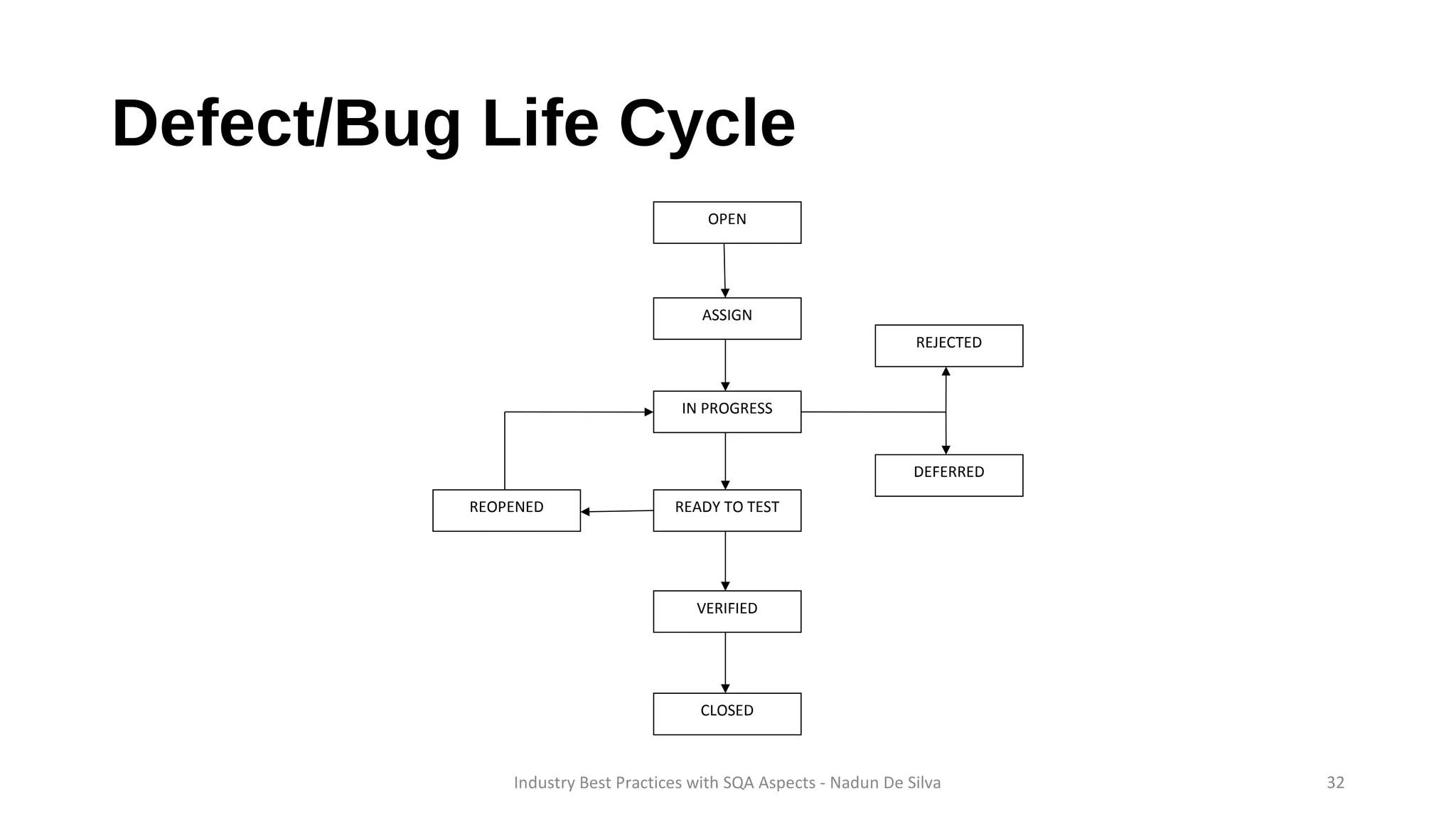 Defect/Bug Life Cycle

OPEN

ASSIGN

REJECTED

IN PROGRESS

DEFERRED

REOPENED

READY TO TEST

VERIFIED

CLOSED

Industry Best Practices with SQA Aspects - Nadun De Silva

32